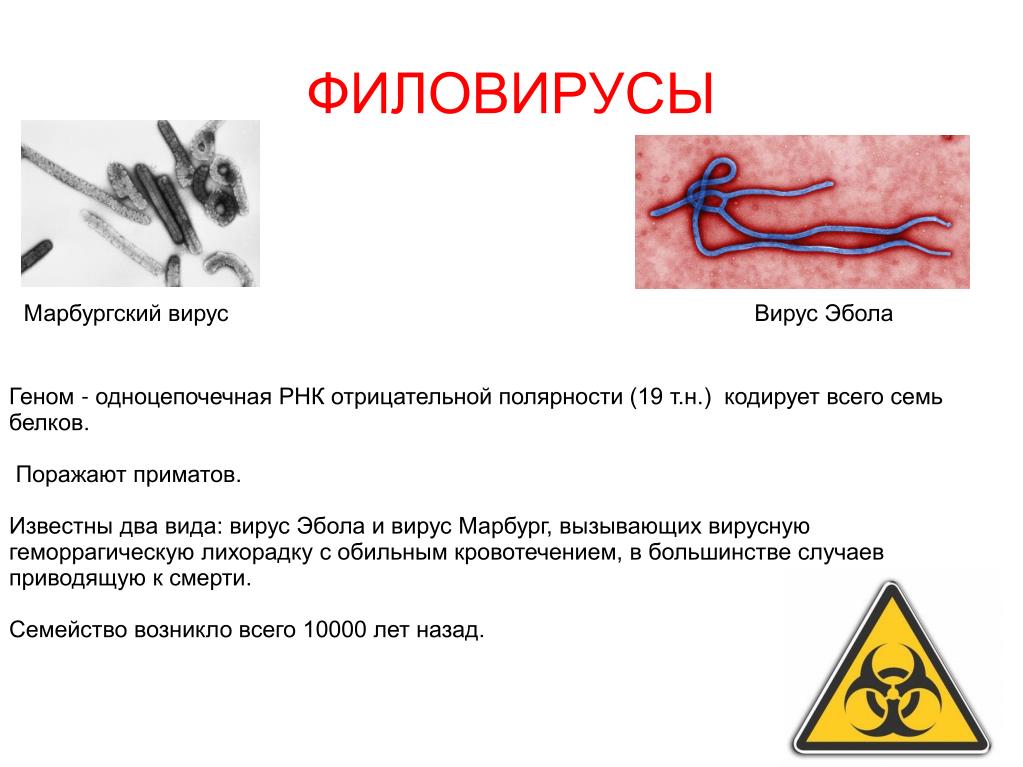 ФИЛОВИРУСЫ

Марбургский вирус

Вирус Эбола

Геном - одноцепочечная РНК отрицательной полярности (19 т.н.) кодирует всего семь белков.

Поражают приматов.

Известны два вида: вирус Эбола и вирус Марбург, вызывающих вирусную геморрагическую лихорадку с обильным кровотечением, в большинстве случаев приводящую к смерти.

Семейство возникло всего 10000 лет назад.